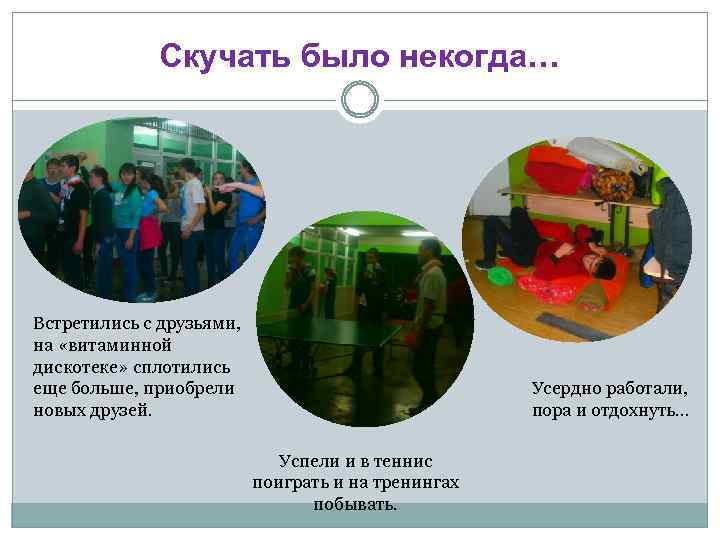 Скучать было некогда…

Встретились с друзьями, на «витаминной дискотеке» сплотились еще больше, приобрели новых друзей.

Успели и в теннис поиграть и на тренингах побывать.

Усердно работали, пора и отдохнуть…